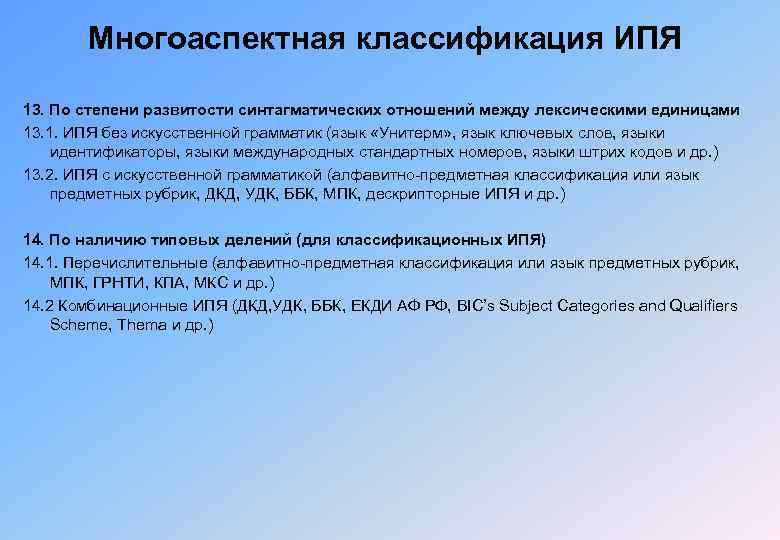 Многоаспектная классификация ИПЯ

13. По степени развитости синтагматических отношений между лексическими единицами

13.1. ИПЯ без искусственной грамматик (язык «Унитерм», язык ключевых слов, языки идентификаторы, языки международных стандартных номеров, языки штрих кодов и др.)

13.2. ИПЯ с искусственной грамматикой (алфавитно-предметная классификация или язык предметных рубрик, ДКД, УДК, ББК, МПК, дескрипторные ИПЯ и др.)

14. По наличию типовых делений (для классификационных ИПЯ)

14.1. Перечислительные (алфавитно-предметная классификация или язык предметных рубрик, МПК, ГРНТИ, КПА, МКС и др.)

14.2 Комбинационные ИПЯ (ДКД,УДК, ББК, ЕКДИ АФ РФ, BIC's Subject Categories and Qualifiers Scheme, Thema и др.)